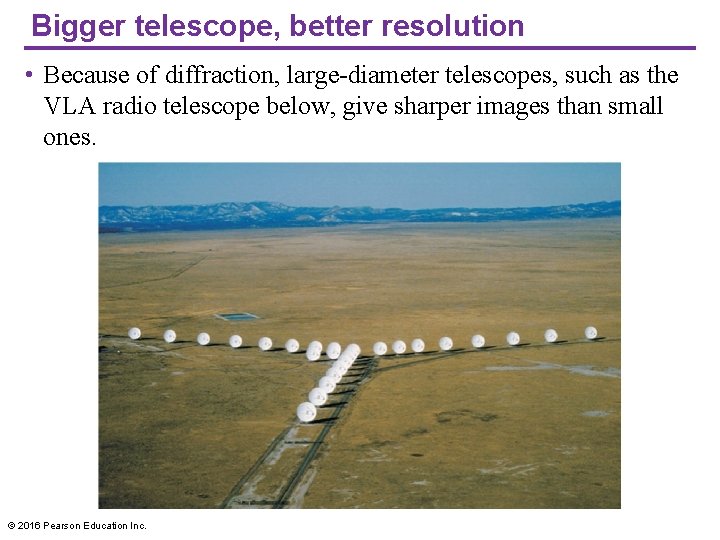 Bigger telescope, better resolution

• Because of diffraction, large-diameter telescopes, such as the VLA radio telescope below, give sharper images than small ones.

© 2016 Pearson Education Inc.